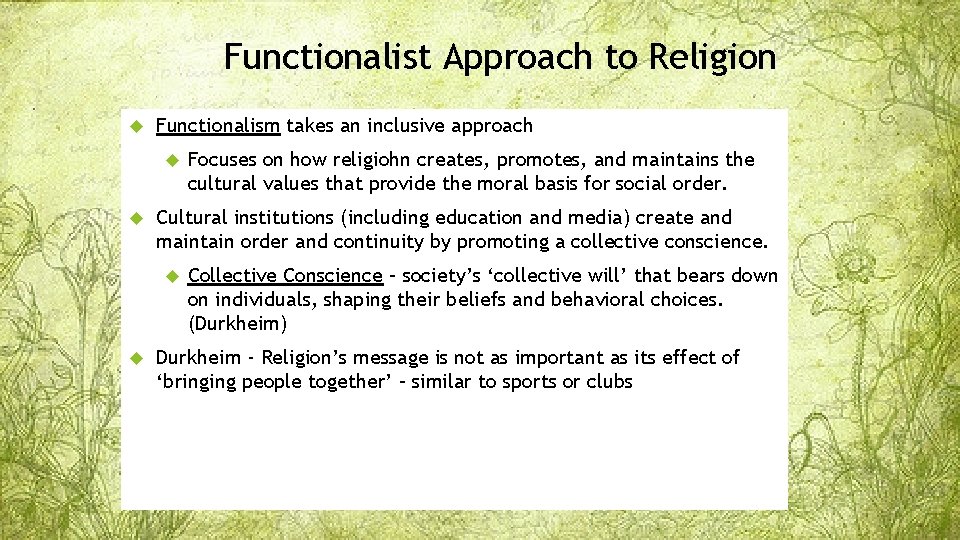 Functionalist Approach to Religion

Functionalism takes an inclusive approach

Focuses on how religiohn creates, promotes, and maintains the cultural values that provide the moral basis for social order.

Cultural institutions (including education and media) create and maintain order and continuity by promoting a collective conscience.

Collective Conscience – society's 'collective will' that bears down on individuals, shaping their beliefs and behavioral choices. (Durkheim)

Durkheim - Religion's message is not as important as its effect of 'bringing people together' – similar to sports or clubs